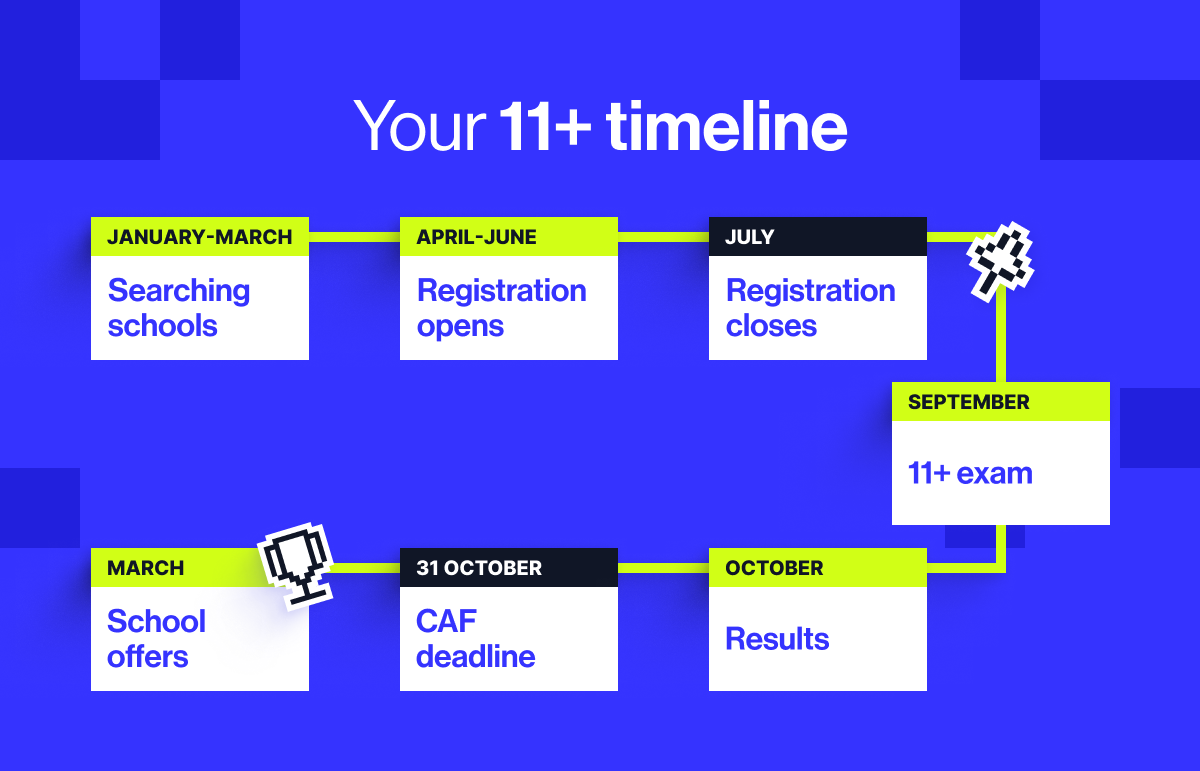 Your 11+ timeline

JANUARY-MARCH
Searching schools

APRIL-JUNE
Registration opens

JULY
Registration closes

SEPTEMBER
11+ exam

OCTOBER
Results

31 OCTOBER
CAF deadline

MARCH
School offers